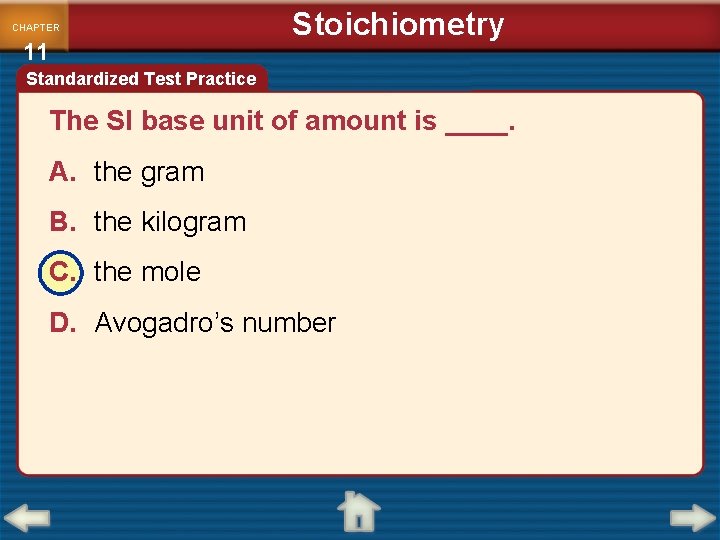 CHAPTER 11

Stoichiometry

Standardized Test Practice

The SI base unit of amount is ____.

A. the gram

B. the kilogram

C. the mole

D. Avogadro's number